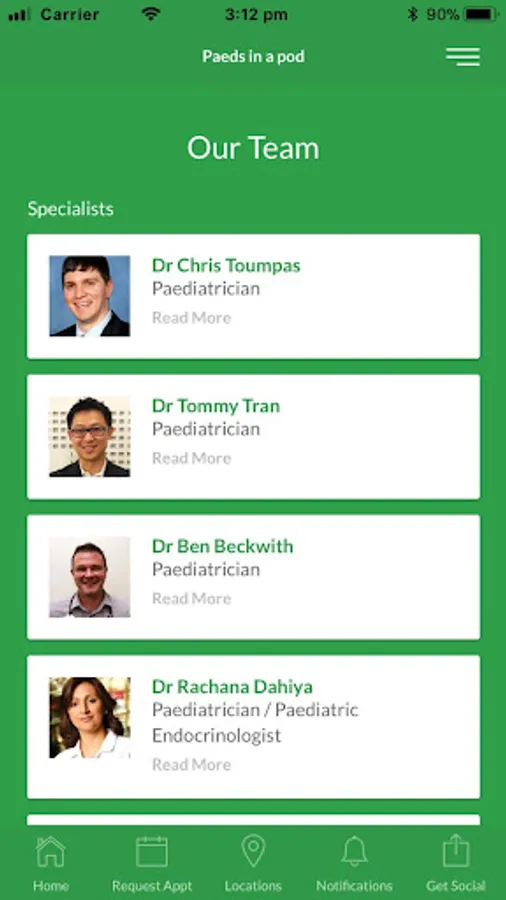 Carrier 3:12 pm 90%

Paeds in a pod

Our Team

Specialists

Dr Chris Toumpas
Paediatrician
Read More

Dr Tommy Tran
Paediatrician
Read More

Dr Ben Beckwith
Paediatrician
Read More

Dr Rachana Dahiya
Paediatrician / Paediatric Endocrinologist
Read More

Home Request Appt Locations Notifications Get Social